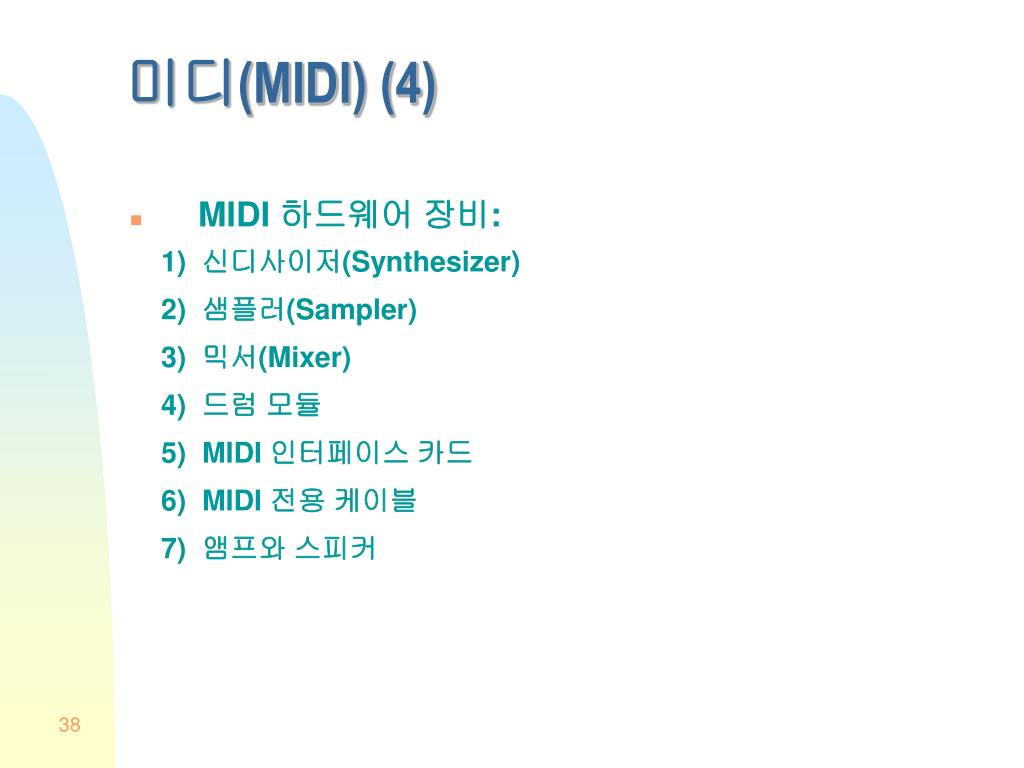 미디(MIDI) (4)

MIDI 하드웨어 장비:

1) 신디사이저(Synthesizer)
2) 샘플러(Sampler)
3) 믹서(Mixer)
4) 드럼 모듈
5) MIDI 인터페이스 카드
6) MIDI 전용 케이블
7) 앰프와 스피커

38